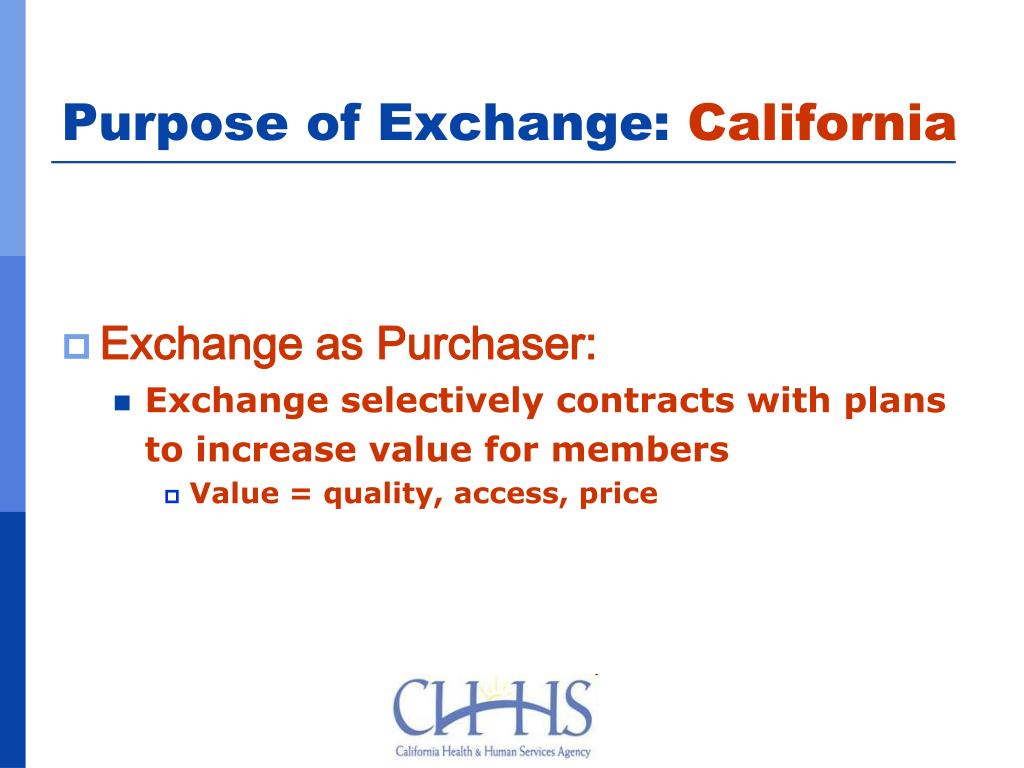 Purpose of Exchange: California

Exchange as Purchaser:

Exchange selectively contracts with plans to increase value for members

Value = quality, access, price

CHHS

California Health & Human Services Agency